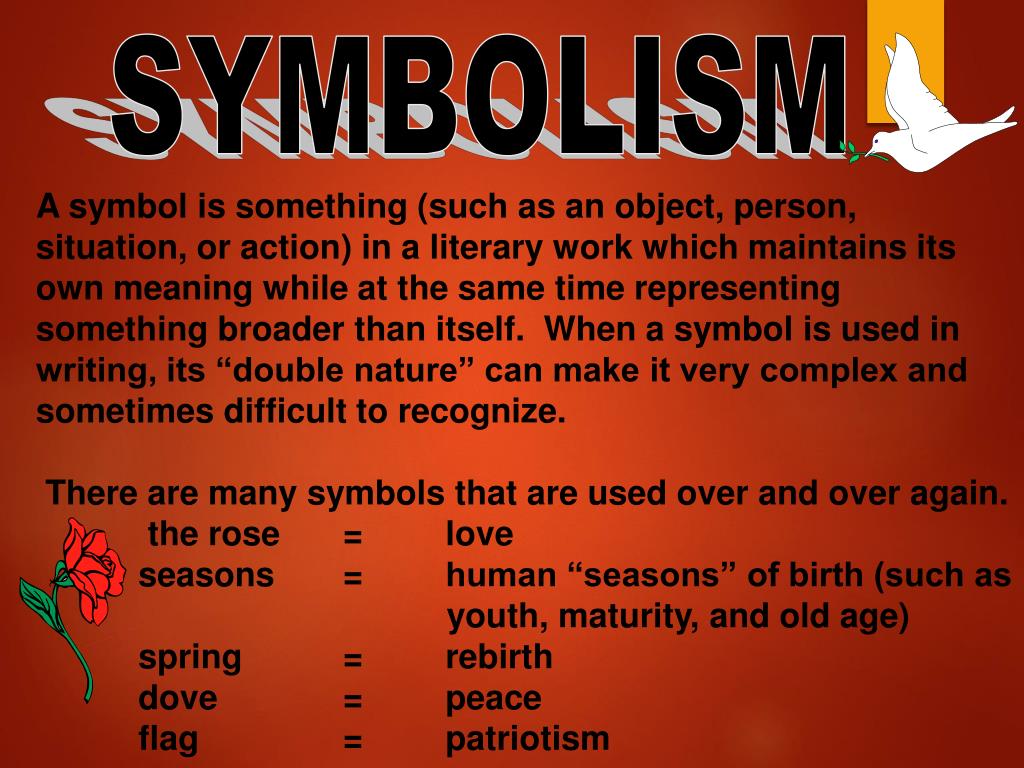 SYMBOLISM

A symbol is something (such as an object, person, situation, or action) in a literary work which maintains its own meaning while at the same time representing something broader than itself. When a symbol is used in writing, its “double nature” can make it very complex and sometimes difficult to recognize.

There are many symbols that are used over and over again.

the rose = love
seasons = human “seasons” of birth (such as youth, maturity, and old age)
spring = rebirth
dove = peace
flag = patriotism